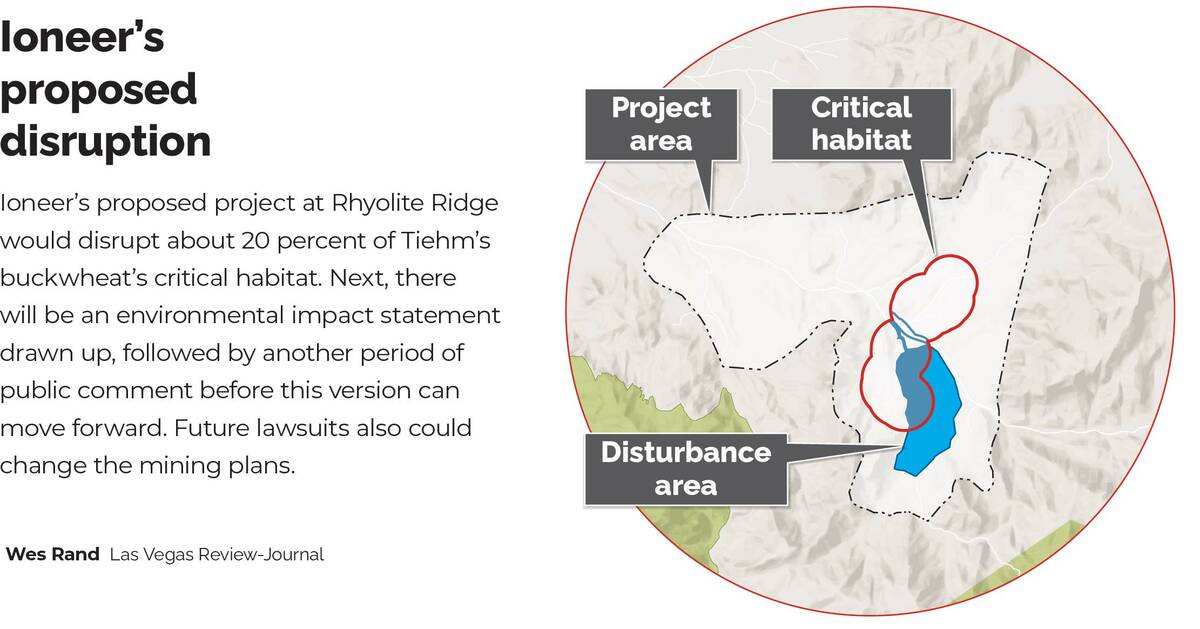 Ioneer's proposed disruption

Ioneer's proposed project at Rhyolite Ridge would disrupt about 20 percent of Tiehm's buckwheat's critical habitat. Next, there will be an environmental impact statement drawn up, followed by another period of public comment before this version can move forward. Future lawsuits also could change the mining plans.

Wes Rand Las Vegas Review-Journal

Project area

Critical habitat

Disturbance area